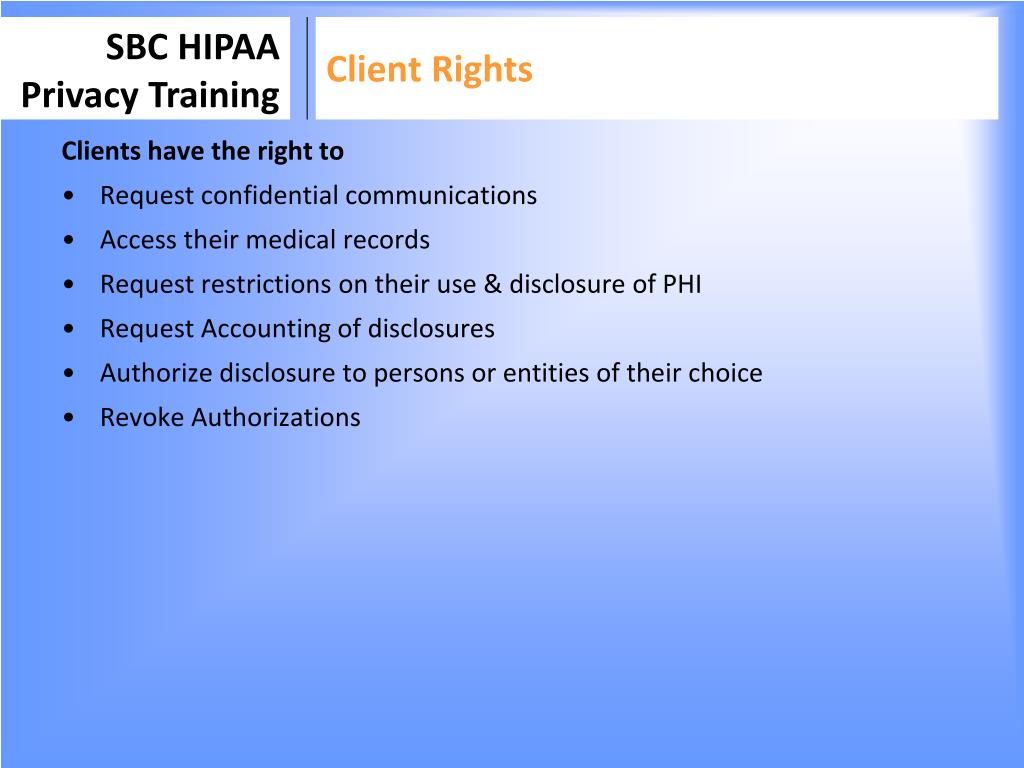 SBC HIPAA Privacy Training

Client Rights

Clients have the right to
• Request confidential communications
• Access their medical records
• Request restrictions on their use & disclosure of PHI
• Request Accounting of disclosures
• Authorize disclosure to persons or entities of their choice
• Revoke Authorizations